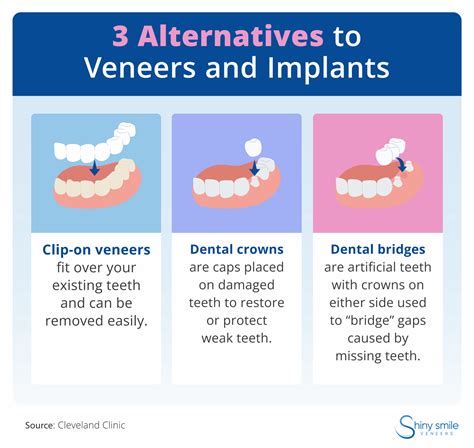 3 Alternatives to Veneers and Implants

Clip-on veneers fit over your existing teeth and can be removed easily.

Dental crowns are caps placed on damaged teeth to restore or protect weak teeth.

Dental bridges are artificial teeth with crowns on either side used to "bridge" gaps caused by missing teeth.

Source: Cleveland Clinic

Shiny smile VENEERS